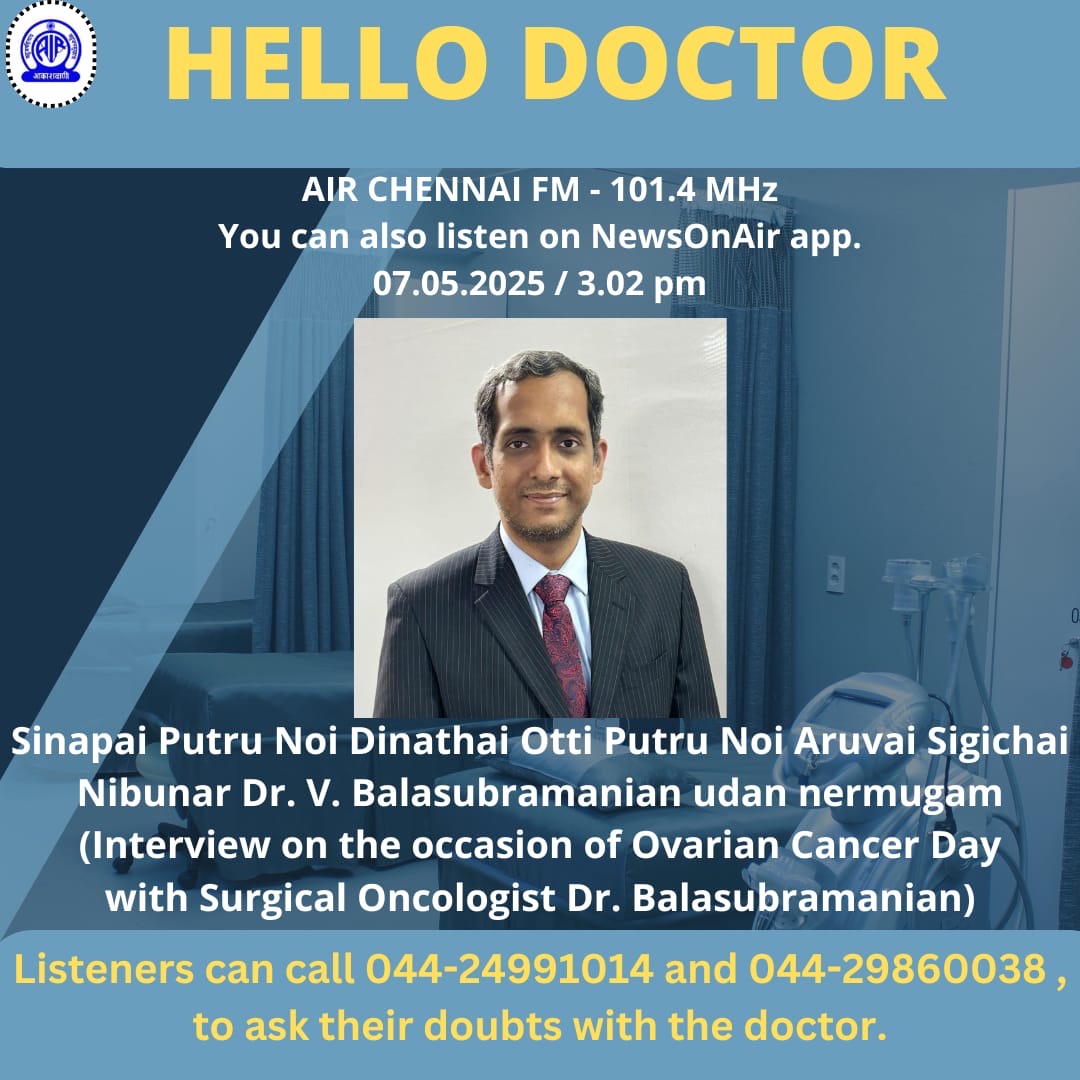 AIR
आकाशवाणी

HELLO DOCTOR

AIR CHENNAI FM - 101.4 MHz
You can also listen on NewsOnAir app.
07.05.2025 / 3.02 pm

Sinapai Putru Noi Dinathai Otti Putru Noi Aruvai Sigichai Nibunar Dr. V. Balasubramanian udan nermugam
(Interview on the occasion of Ovarian Cancer Day with Surgical Oncologist Dr. Balasubramanian)

Listeners can call 044-24991014 and 044-29860038 , to ask their doubts with the doctor.